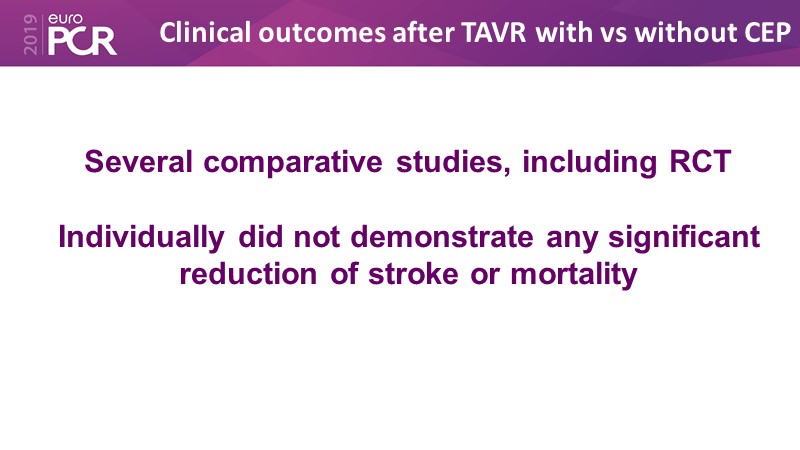 2019 euro PCR

Clinical outcomes after TAVR with vs without CEP

Several comparative studies, including RCT

Individually did not demonstrate any significant reduction of stroke or mortality